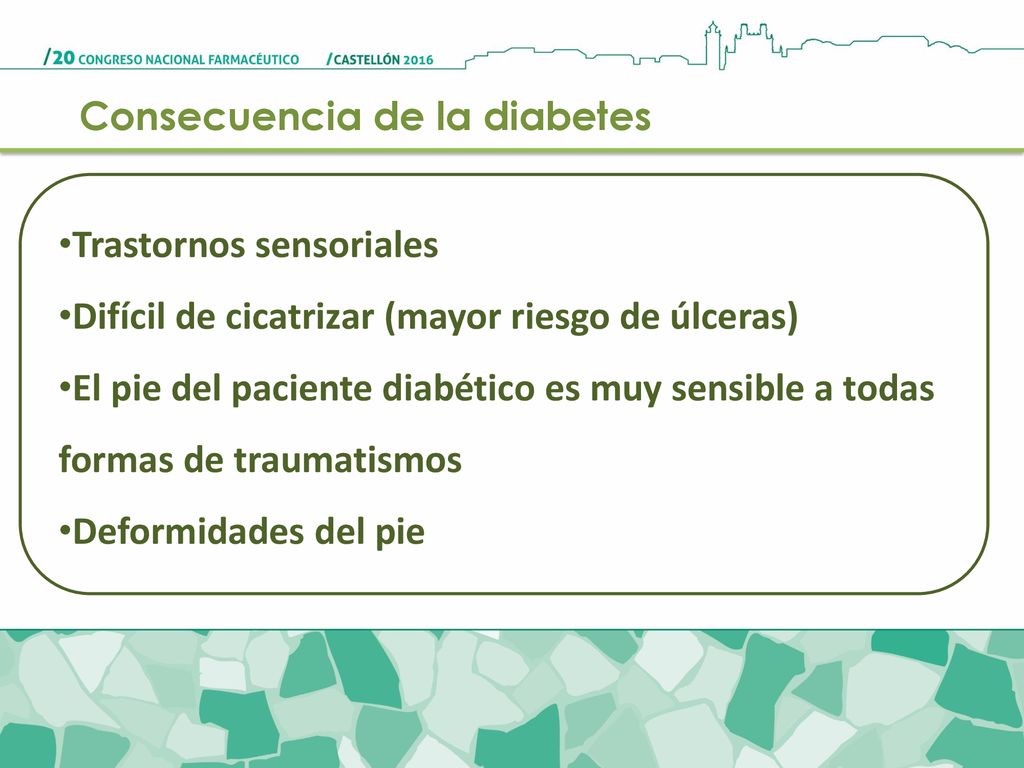 /20 CONGRESO NACIONAL FARMACÉUTICO /CASTELLÓN 2016

Consecuencia de la diabetes

•Trastornos sensoriales

•Difícil de cicatrizar (mayor riesgo de úlceras)

•El pie del paciente diabético es muy sensible a todas formas de traumatismos

•Deformidades del pie